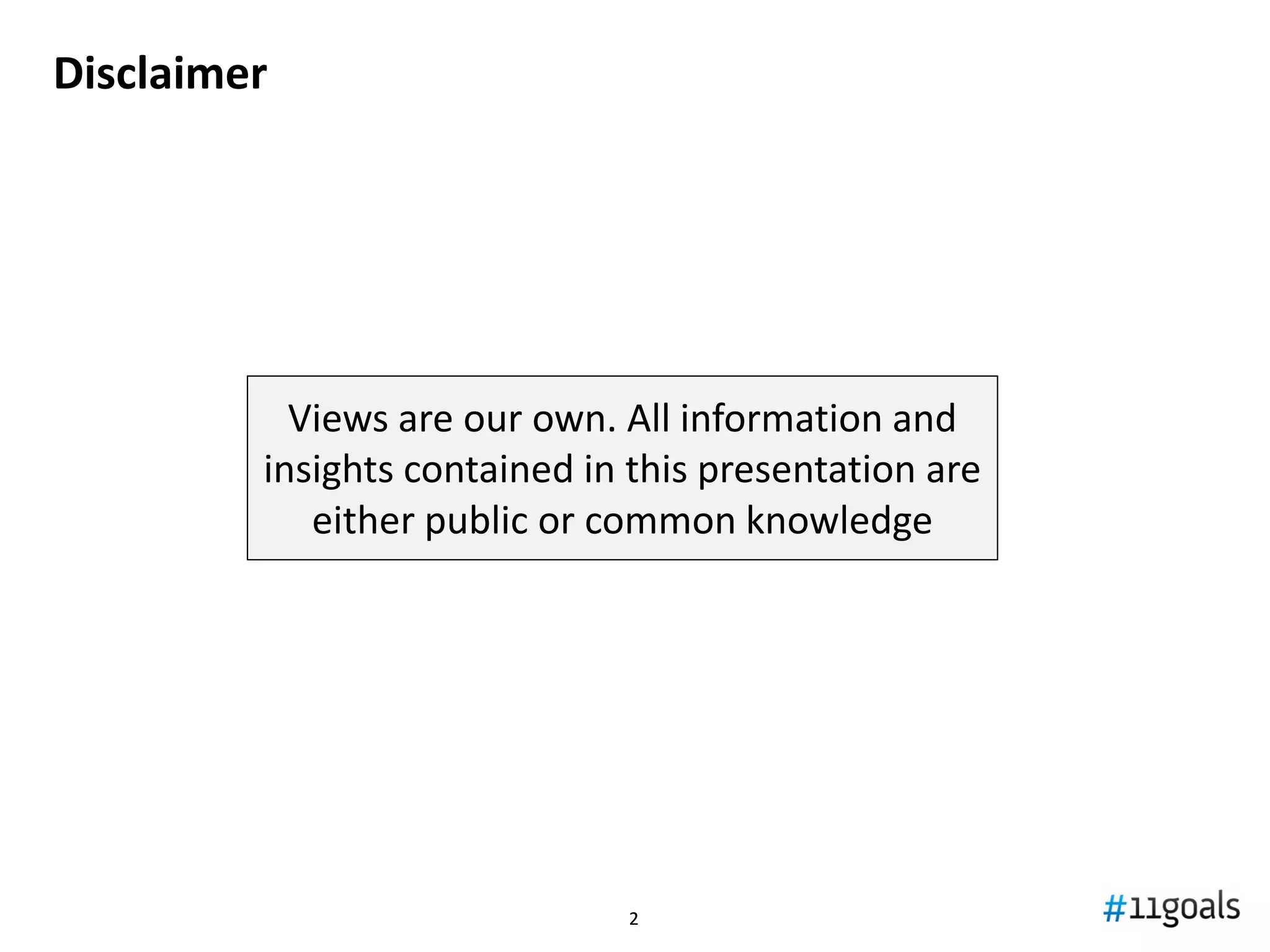 Disclaimer

Views are our own. All information and insights contained in this presentation are either public or common knowledge

2

#11goals